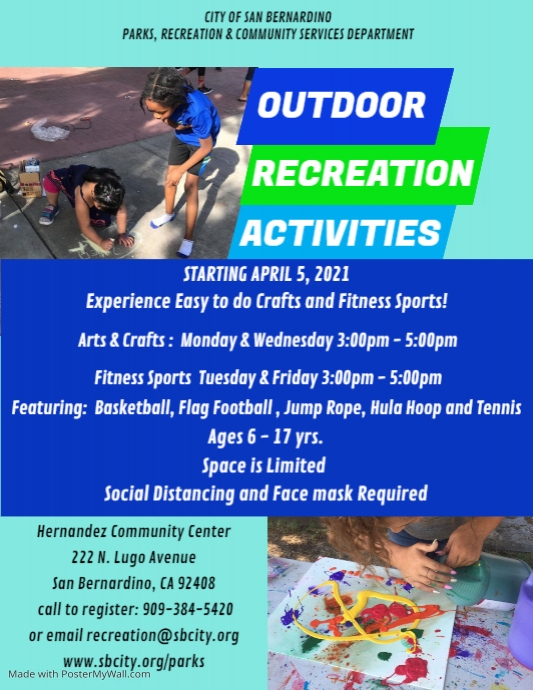 CITY OF SAN BERNARDINO
PARKS, RECREATION & COMMUNITY SERVICES DEPARTMENT

OUTDOOR
RECREATION
ACTIVITIES

STARTING APRIL 5, 2021
Experience Easy to do Crafts and Fitness Sports!

Arts & Crafts : Monday & Wednesday 3:00pm - 5:00pm

Fitness Sports Tuesday & Friday 3:00pm - 5:00pm
Featuring: Basketball, Flag Football , Jump Rope, Hula Hoop and Tennis
Ages 6 - 17 yrs.
Space is Limited
Social Distancing and Face mask Required

Hernandez Community Center
222 N. Lugo Avenue
San Bernardino, CA 92408
call to register: 909-384-5420
or email recreation@sbcity.org
www.sbcity.org/parks

Made with PosterMyWall.com